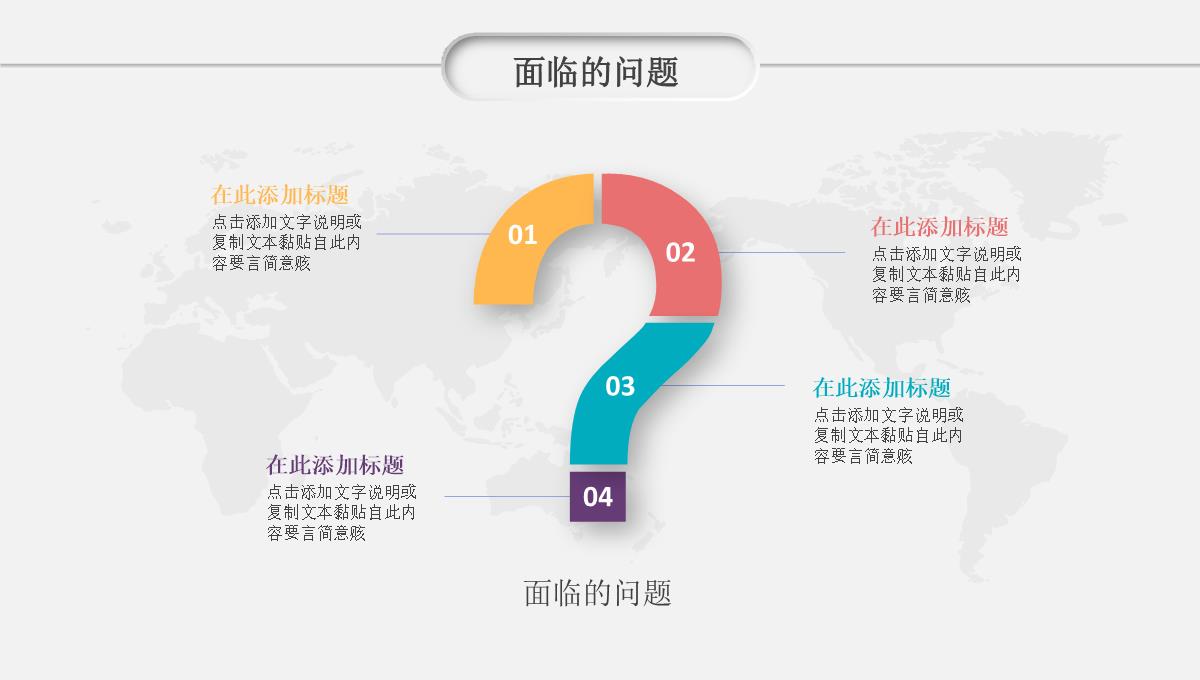 面临的问题

在此添加标题
点击添加文字说明或复制文本黏贴自此内容要言简意赅

01

02

在此添加标题
点击添加文字说明或复制文本黏贴自此内容要言简意赅

03

在此添加标题
点击添加文字说明或复制文本黏贴自此内容要言简意赅

在此添加标题
点击添加文字说明或复制文本黏贴自此内容要言简意赅

04

面临的问题